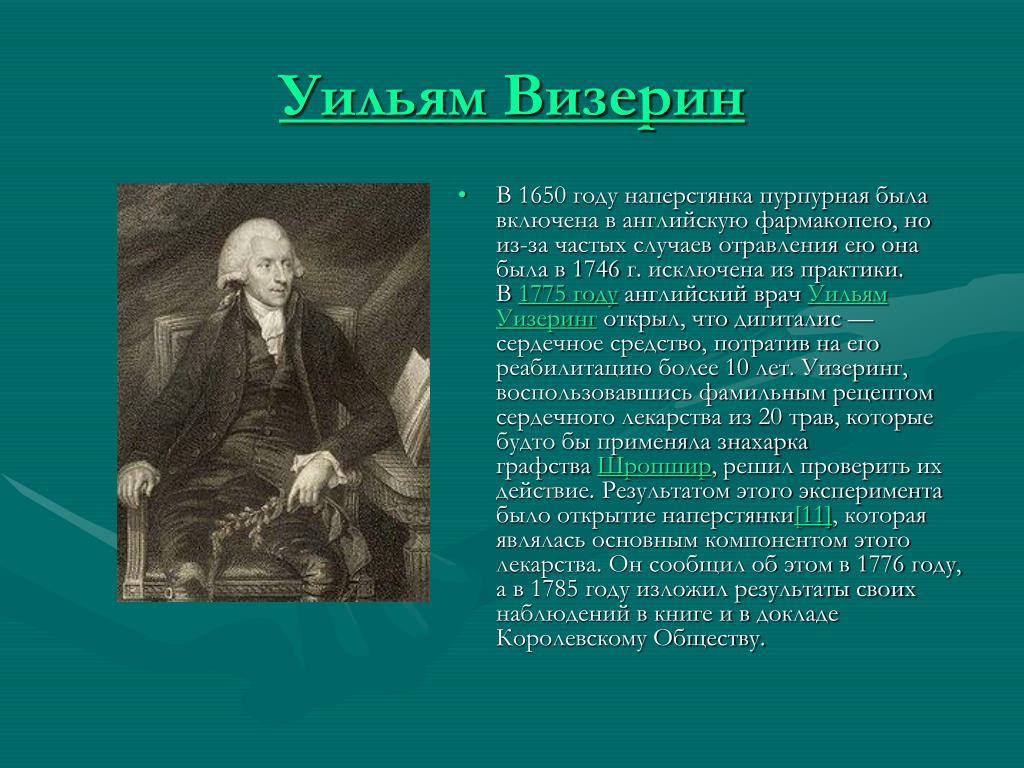 Уильям Визерин

• В 1650 году наперстянка пурпурная была включена в английскую фармакопею, но из-за частых случаев отравления ею она была в 1746 г. исключена из практики. В 1775 году английский врач Уильям Уизеринг открыл, что дигиталис — сердечное средство, потратив на его реабилитацию более 10 лет. Уизеринг, воспользовавшись фамильным рецептом сердечного лекарства из 20 трав, которые будто бы применяла знахарка графства Шропшир, решил проверить их действие. Результатом этого эксперимента было открытие наперстянки[11], которая являлась основным компонентом этого лекарства. Он сообщил об этом в 1776 году, а в 1785 году изложил результаты своих наблюдений в книге и в докладе Королевскому Обществу.